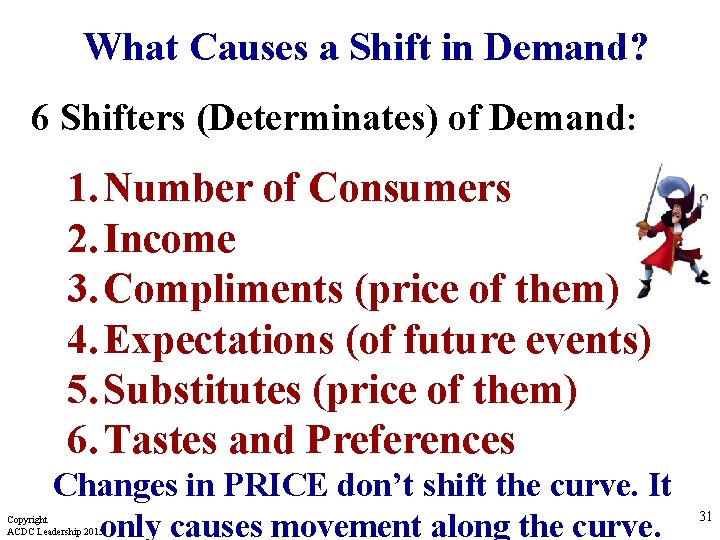 What Causes a Shift in Demand?

6 Shifters (Determinates) of Demand:

1. Number of Consumers
2. Income
3. Compliments (price of them)
4. Expectations (of future events)
5. Substitutes (price of them)
6. Tastes and Preferences

Changes in PRICE don't shift the curve. It only causes movement along the curve.

Copyright ACDC Leadership 2015

31